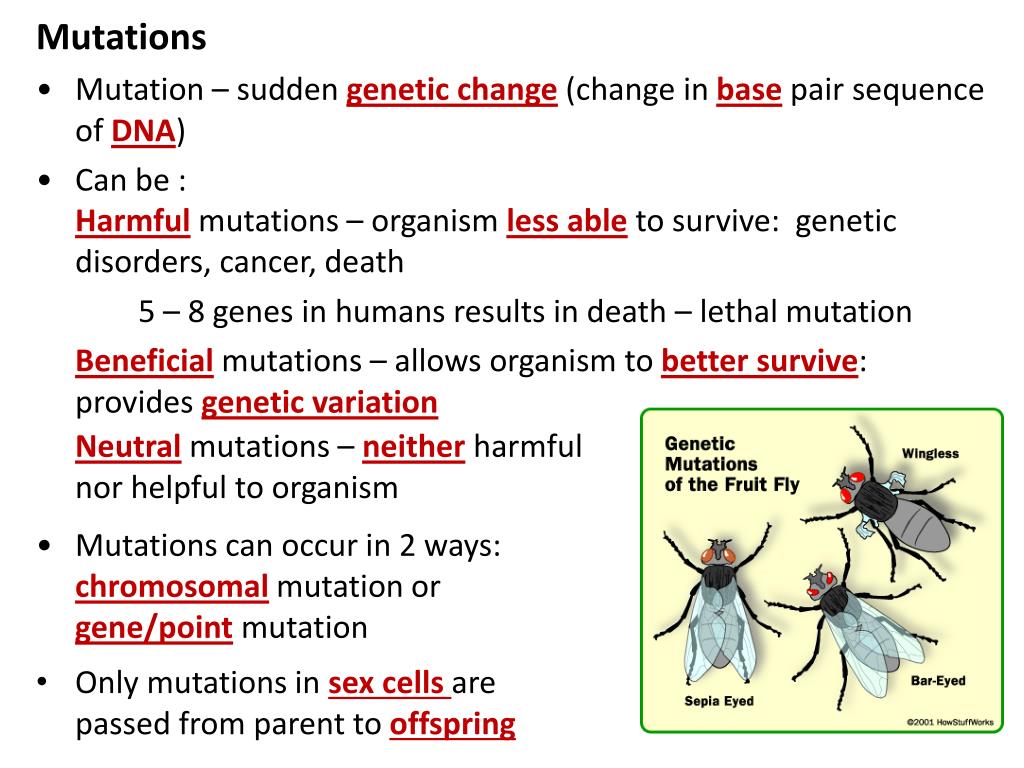 Mutations

• Mutation – sudden genetic change (change in base pair sequence of DNA)

• Can be :
Harmful mutations – organism less able to survive: genetic disorders, cancer, death

5 – 8 genes in humans results in death – lethal mutation

Beneficial mutations – allows organism to better survive: provides genetic variation

Neutral mutations – neither harmful nor helpful to organism

• Mutations can occur in 2 ways: chromosomal mutation or gene/point mutation

• Only mutations in sex cells are passed from parent to offspring

Genetic Mutations of the Fruit Fly

Wingless

Sepia Eyed

Bar-Eyed

©2001 HowStuffWorks